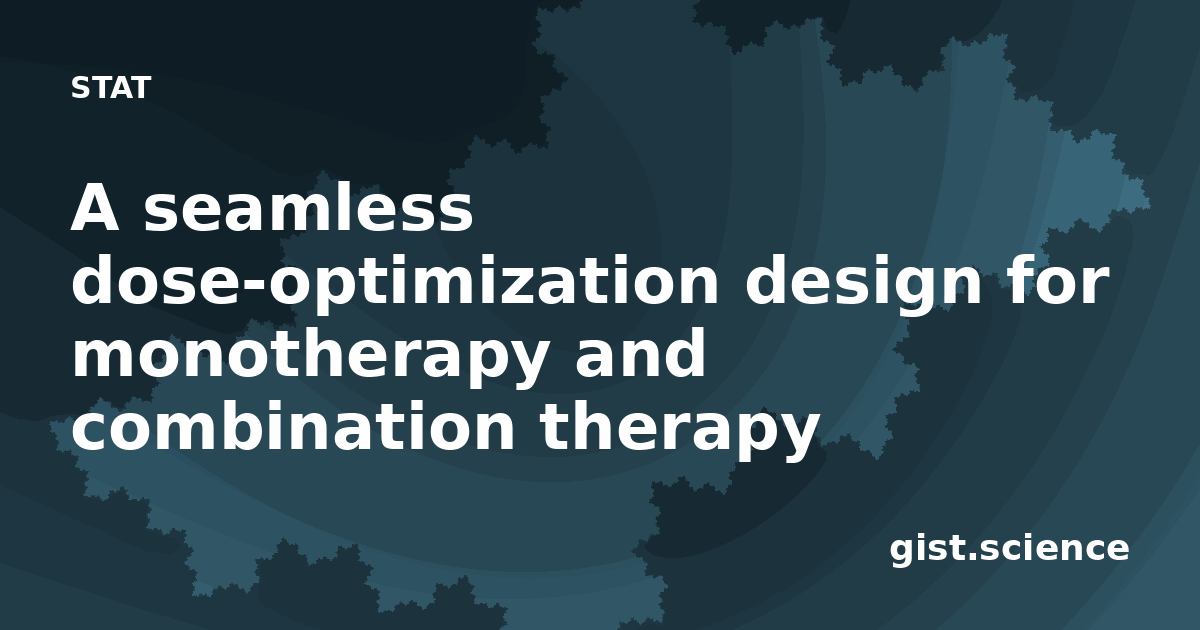 STAT

A seamless dose-optimization design for monotherapy and combination therapy

gist.science